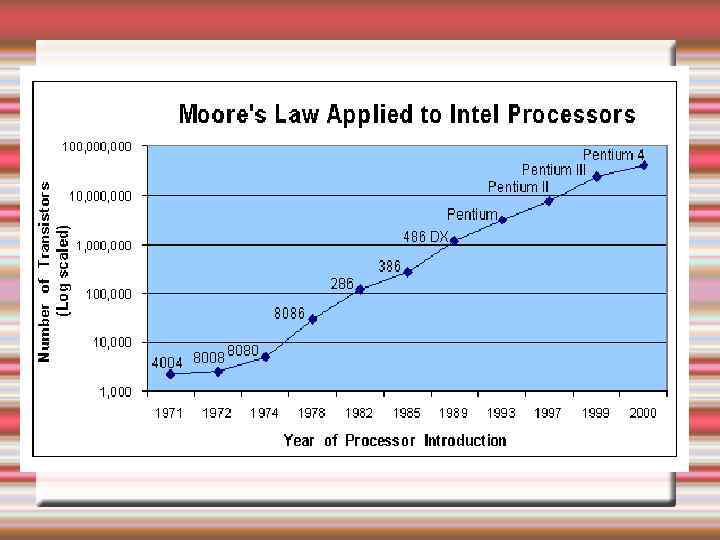 Moore's Law Applied to Intel Processors

Number of Transistors (Log scaled)

100,000,000
10,000,000
1,000,000
100,000
10,000
1,000

4004
8008
8080
8086
286
386
486 DX
Pentium
Pentium II
Pentium III
Pentium 4

1971 1972 1974 1978 1982 1985 1989 1993 1997 1999 2000

Year of Processor Introduction